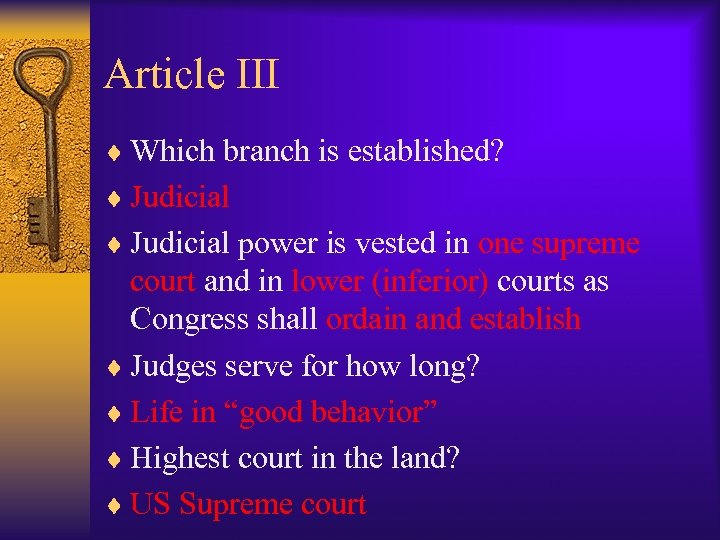 Article III

♦ Which branch is established?
♦ Judicial
♦ Judicial power is vested in one supreme court and in lower (inferior) courts as Congress shall ordain and establish
♦ Judges serve for how long?
♦ Life in “good behavior”
♦ Highest court in the land?
♦ US Supreme court